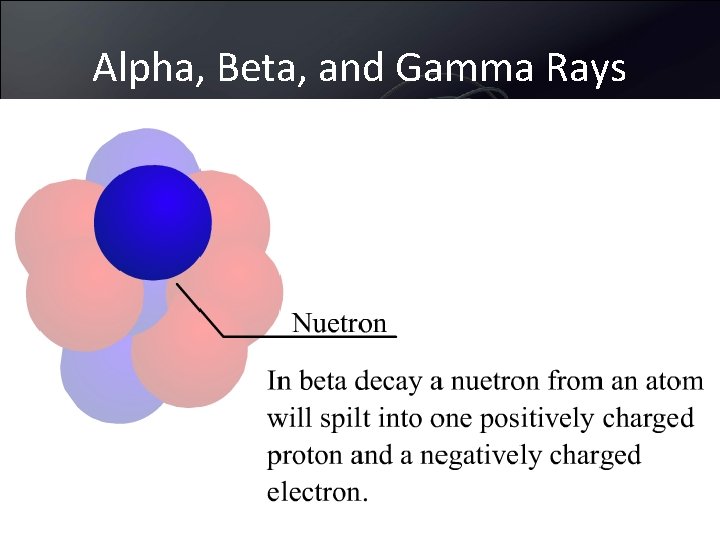 Alpha, Beta, and Gamma Rays

Nuetron

In beta decay a nuetron from an atom will spilt into one positively charged proton and a negatively charged electron.